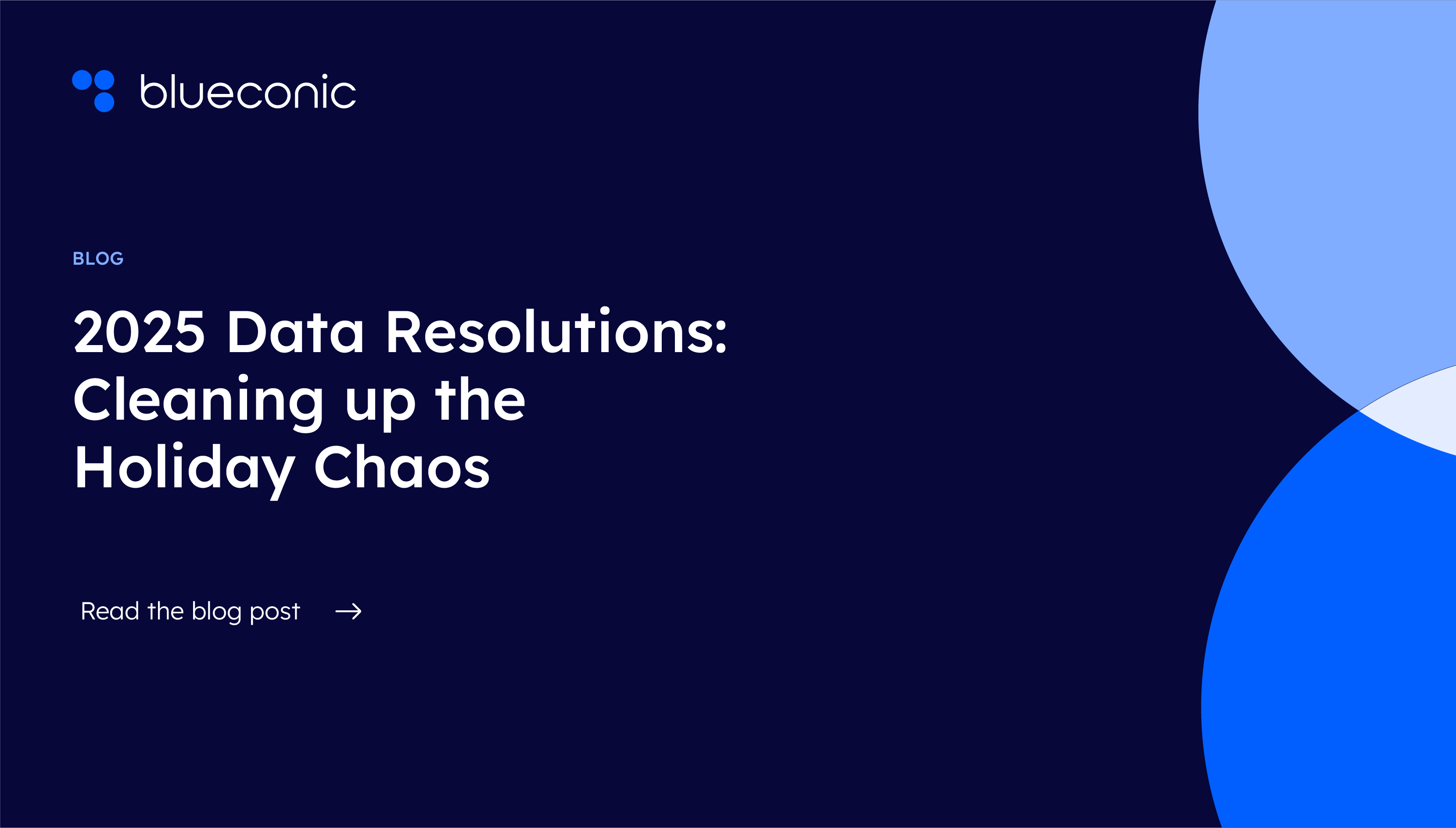 blueconic

BLOG

2025 Data Resolutions: Cleaning up the Holiday Chaos

Read the blog post →